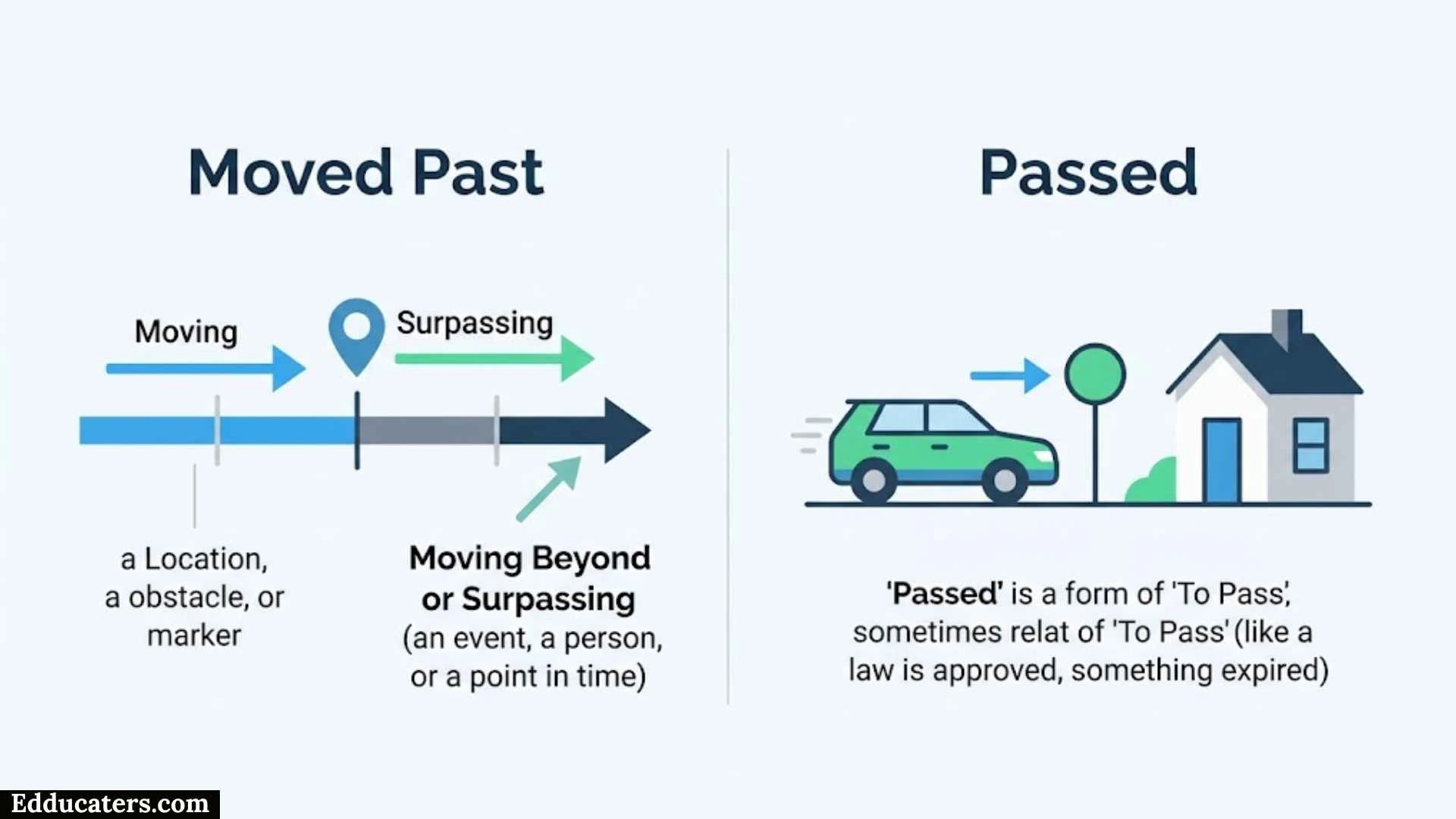 Moved Past

Moving

Surpassing

a Location, a obstacle, or marker

Moving Beyond or Surpassing (an event, a person, or a point in time)

Passed

'Passed' is a form of 'To Pass', sometimes relat of 'To Pass' (like a law is approved, something expired)

Edducaters.com